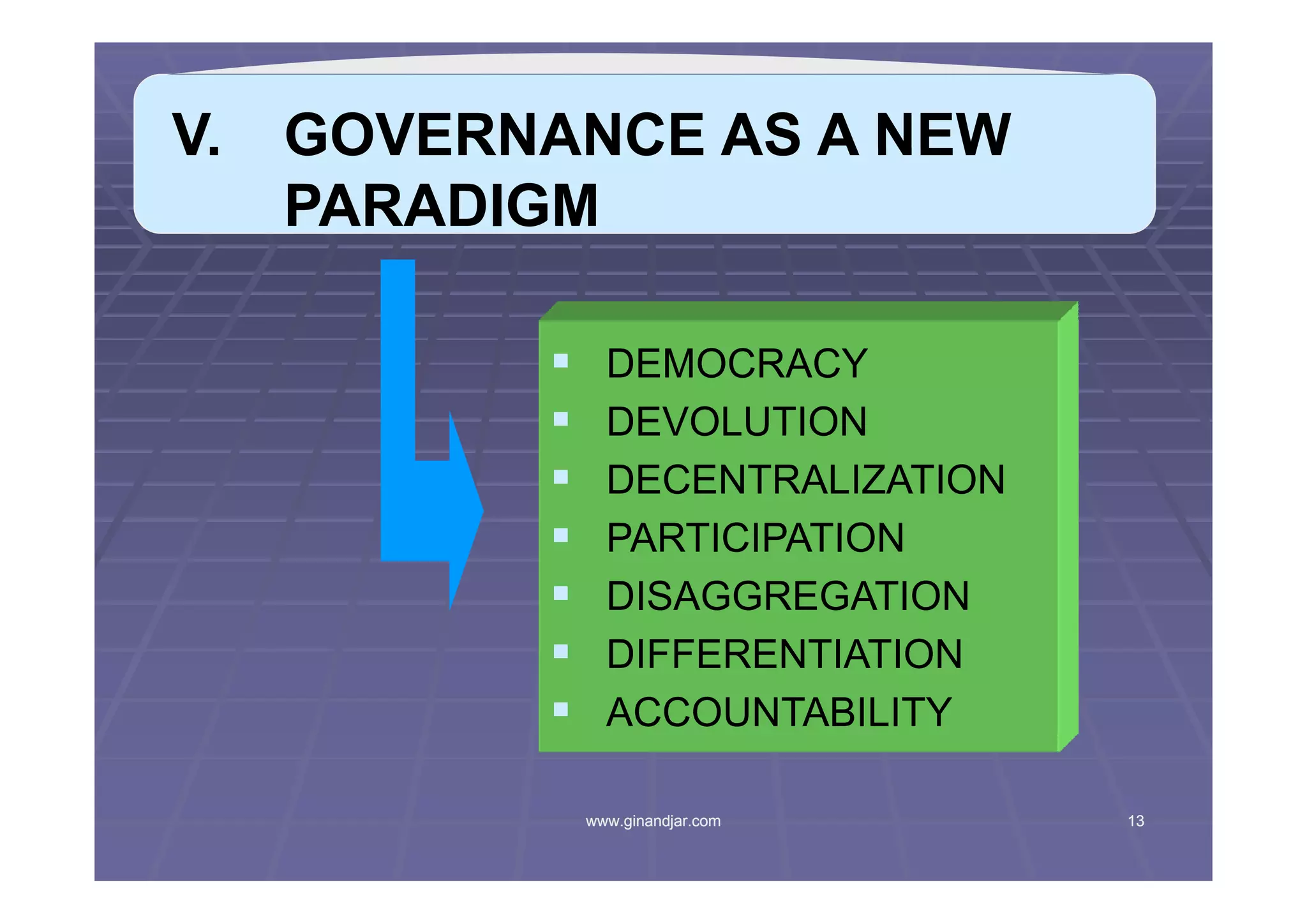 V. GOVERNANCE AS A NEW PARADIGM

- DEMOCRACY
- DEVOLUTION
- DECENTRALIZATION
- PARTICIPATION
- DISAGGREGATION
- DIFFERENTIATION
- ACCOUNTABILITY

www.ginandjar.com

13